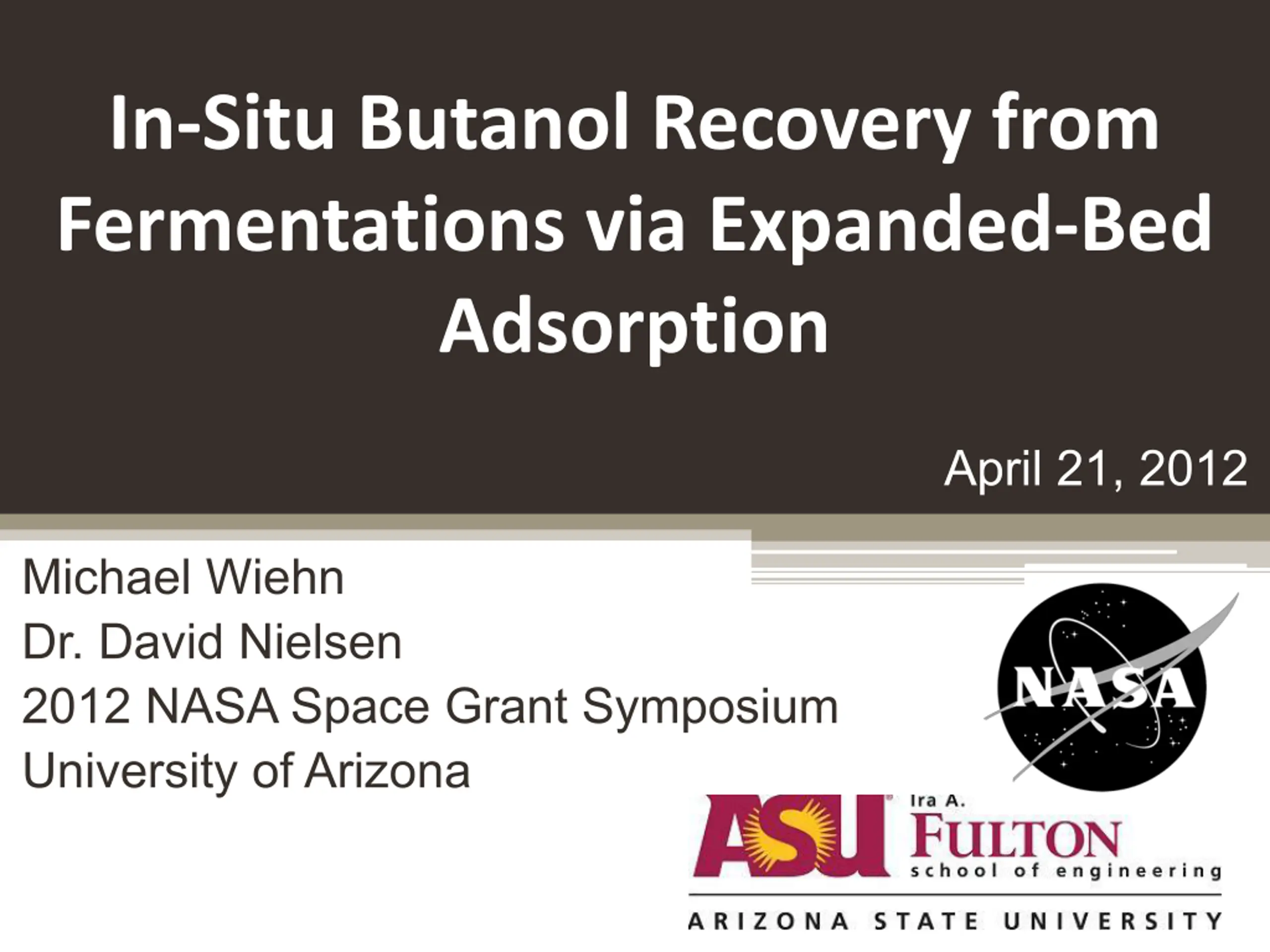 In-Situ Butanol Recovery from Fermentations via Expanded-Bed Adsorption

April 21, 2012

Michael Wiehn
Dr. David Nielsen
2012 NASA Space Grant Symposium
University of Arizona

NASA

ASU Ira A. FULTON school of engineering
ARIZONA STATE UNIVERSITY